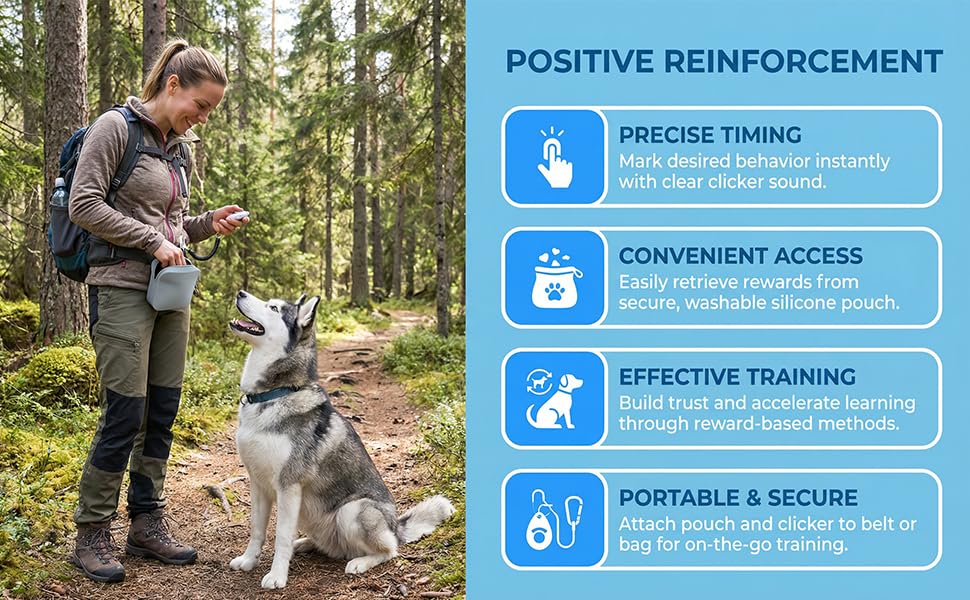 POSITIVE REINFORCEMENT

PRECISE TIMING
Mark desired behavior instantly with clear clicker sound.

CONVENIENT ACCESS
Easily retrieve rewards from secure, washable silicone pouch.

EFFECTIVE TRAINING
Build trust and accelerate learning through reward-based methods.

PORTABLE & SECURE
Attach pouch and clicker to belt or bag for on-the-go training.